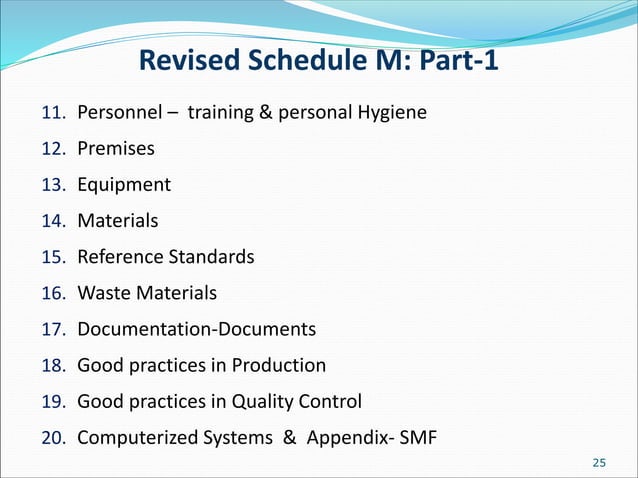 Revised Schedule M: Part-1

11. Personnel – training & personal Hygiene
12. Premises
13. Equipment
14. Materials
15. Reference Standards
16. Waste Materials
17. Documentation-Documents
18. Good practices in Production
19. Good practices in Quality Control
20. Computerized Systems & Appendix- SMF

25